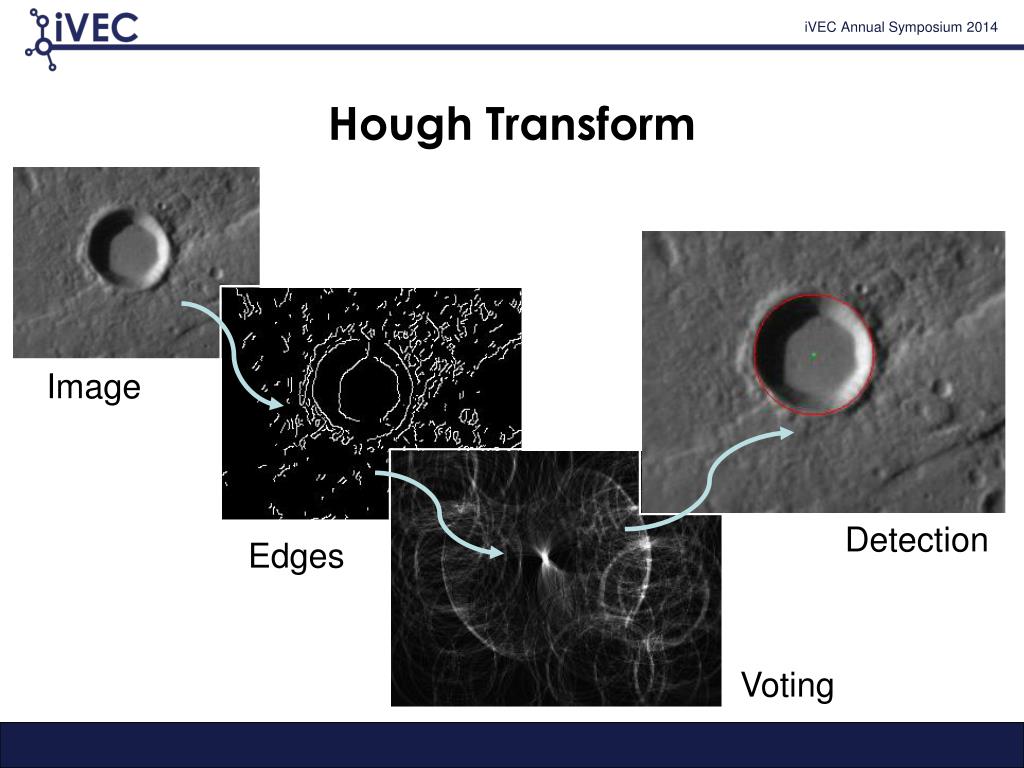 iVEC

iVEC Annual Symposium 2014

Hough Transform

Image

Edges

Voting

Detection